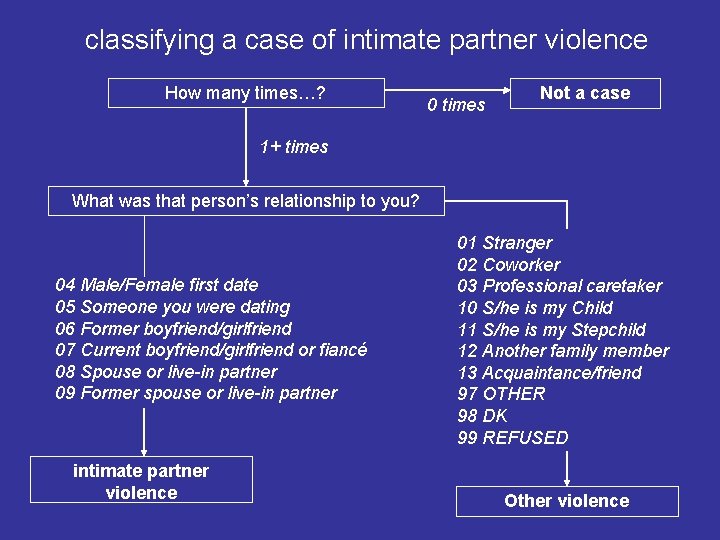 classifying a case of intimate partner violence

How many times…?

0 times

Not a case

1+ times

What was that person's relationship to you?

04 Male/Female first date
05 Someone you were dating
06 Former boyfriend/girlfriend
07 Current boyfriend/girlfriend or fiancé
08 Spouse or live-in partner
09 Former spouse or live-in partner

intimate partner violence

01 Stranger
02 Coworker
03 Professional caretaker
10 S/he is my Child
11 S/he is my Stepchild
12 Another family member
13 Acquaintance/friend
97 OTHER
98 DK
99 REFUSED

Other violence